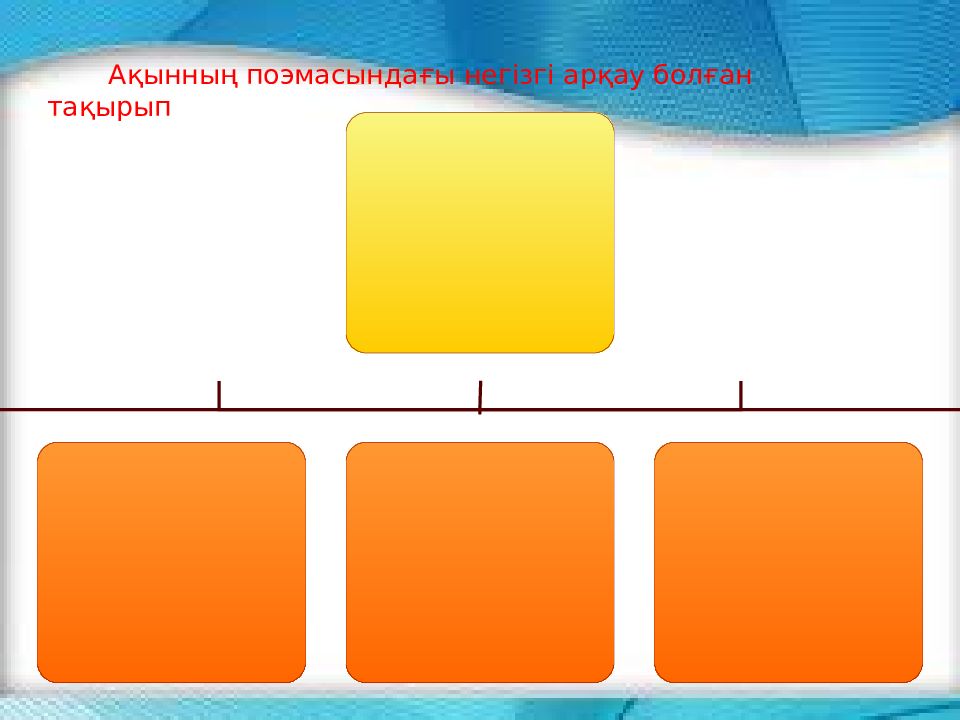 Ақынның поэмасындағы негізгі арқау болған тақырып